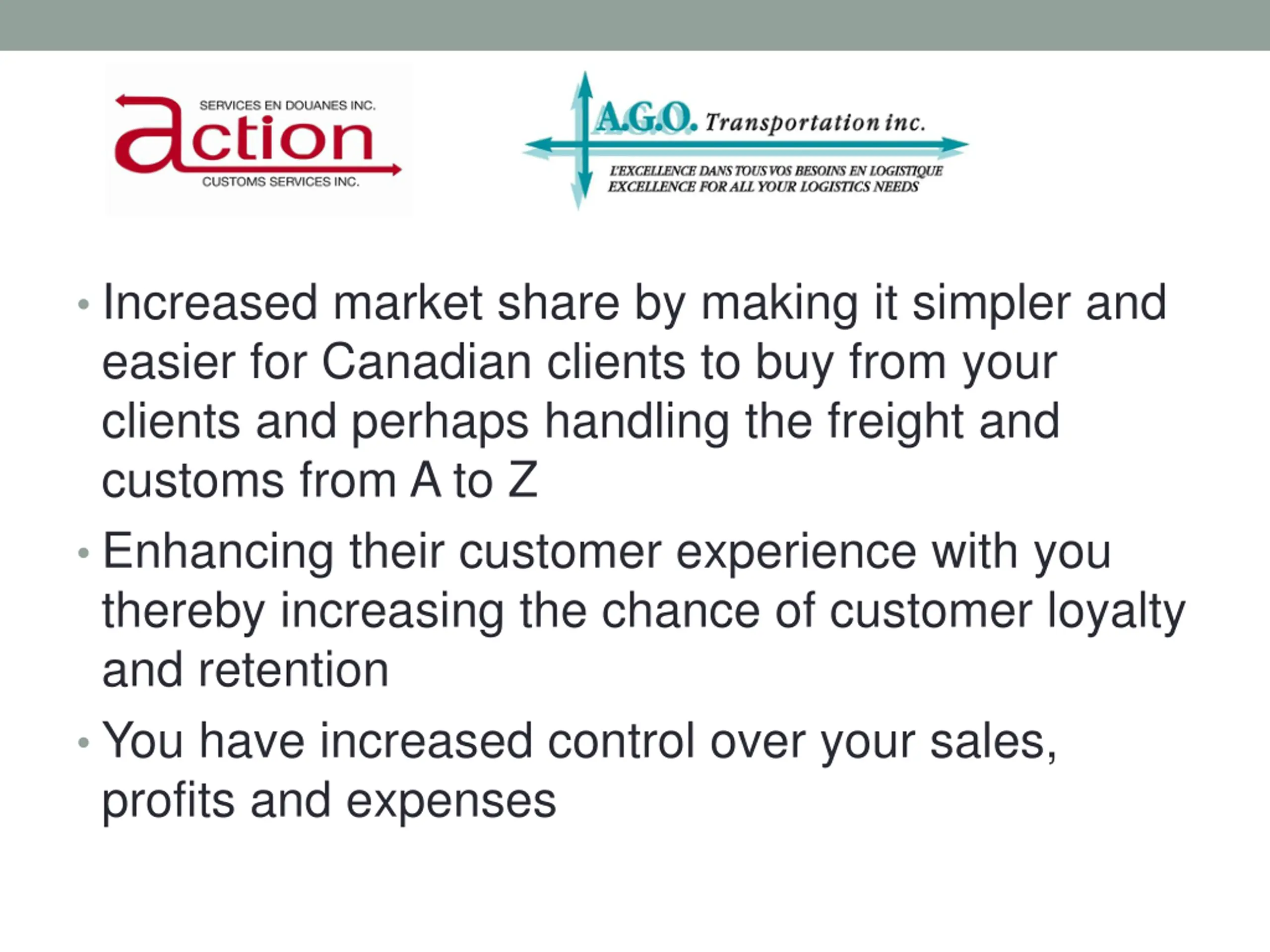 SERVICES EN DOUANES INC.
action
CUSTOMS SERVICES INC.

A.G.O. Transportation inc.
L'EXCELLENCE DANS TOUS VOS BESOINS EN LOGISTIQUE
EXCELLENCE FOR ALL YOUR LOGISTICS NEEDS

• Increased market share by making it simpler and easier for Canadian clients to buy from your clients and perhaps handling the freight and customs from A to Z
• Enhancing their customer experience with you thereby increasing the chance of customer loyalty and retention
• You have increased control over your sales, profits and expenses